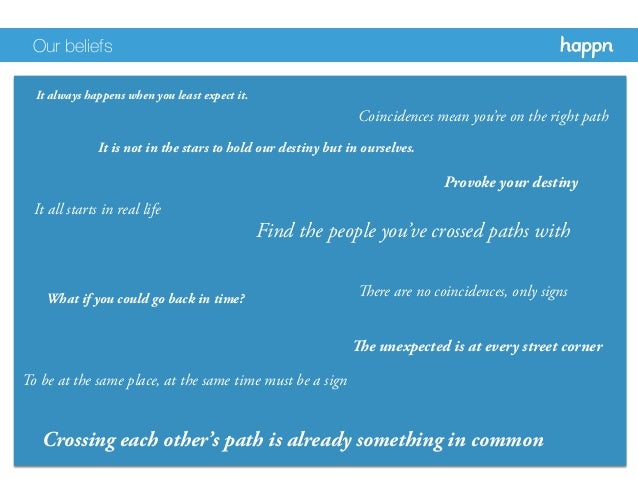 Our beliefs

happn

It always happens when you least expect it.

Coincidences mean you're on the right path

It is not in the stars to hold our destiny but in ourselves.

Provoke your destiny

It all starts in real life

Find the people you've crossed paths with

What if you could go back in time?

There are no coincidences, only signs

The unexpected is at every street corner

To be at the same place, at the same time must be a sign

Crossing each other's path is already something in common